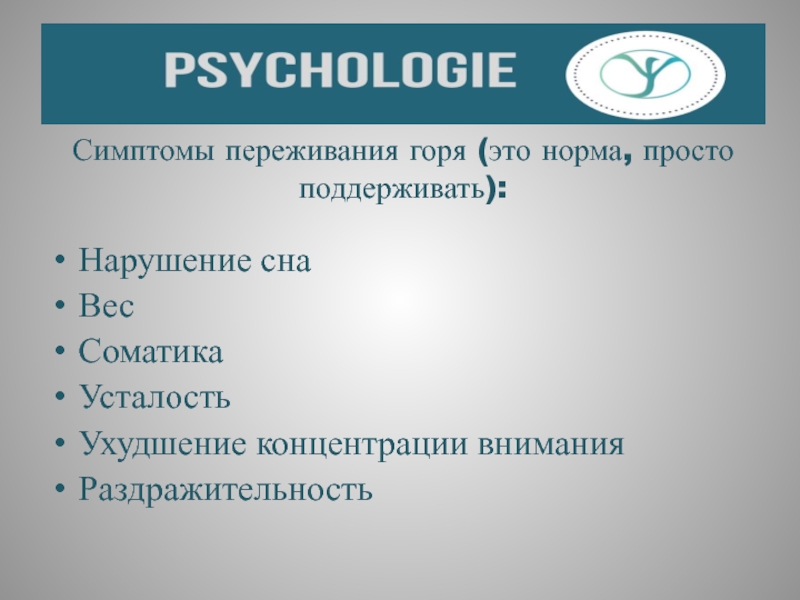 PSYCHOLOGIE

Симптомы переживания горя (это норма, просто поддерживать):

• Нарушение сна
• Вес
• Соматика
• Усталость
• Ухудшение концентрации внимания
• Раздражительность